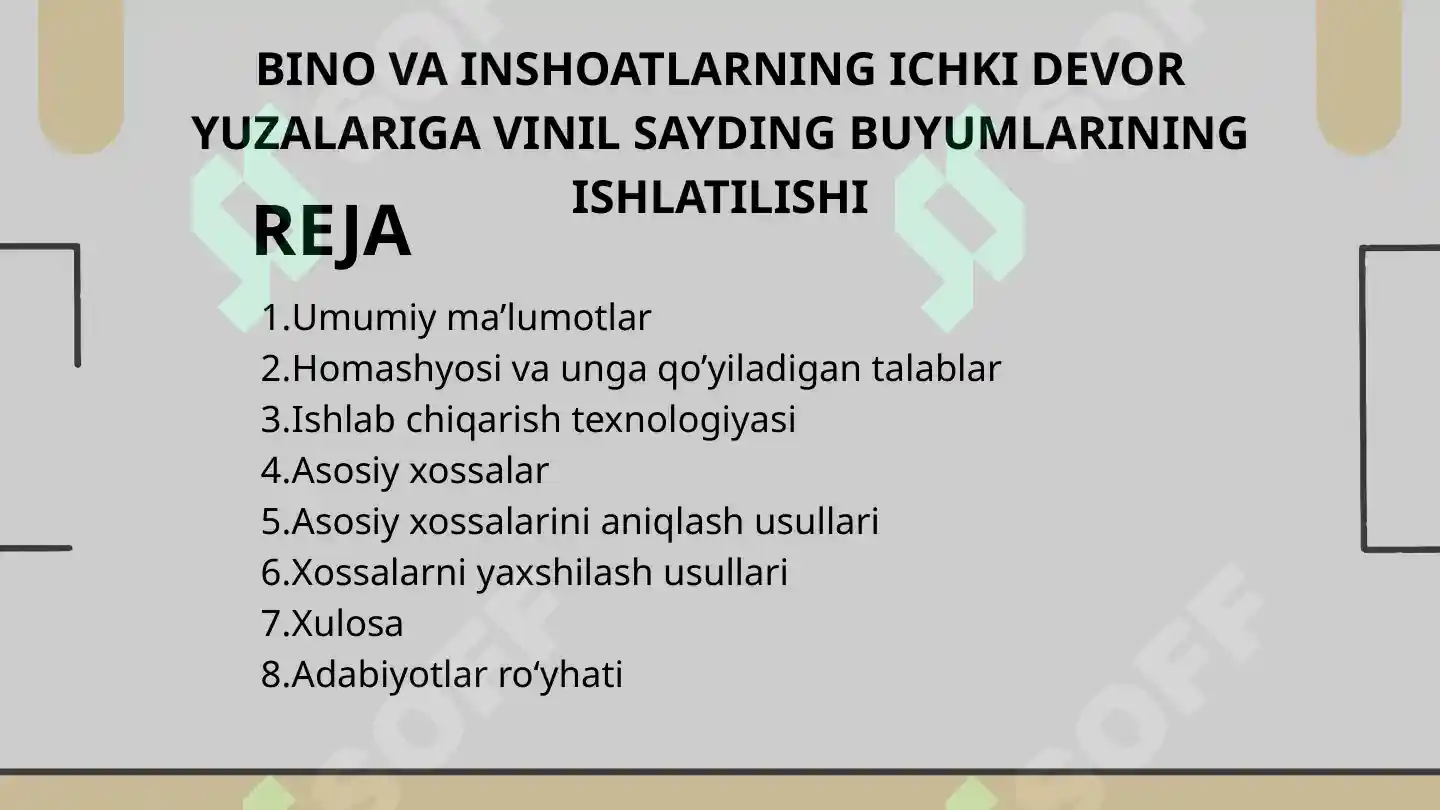 BINO VA INSHOATLARNING ICHKI DEVOR YUZALARIGA VINIL SAYDING BUYUMLARINING ISHLATILISHI

REJA

1.Umumiy ma’lumotlar
2.Homashyosi va unga qo’yiladigan talablar
3.Ishlab chiqarish texnologiyasi
4.Asosiy xossalar
5.Asosiy xossalarini aniqlash usullari
6.Xossalarni yaxshilash usullari
7.Xulosa
8.Adabiyotlar ro‘yhati

SOFF